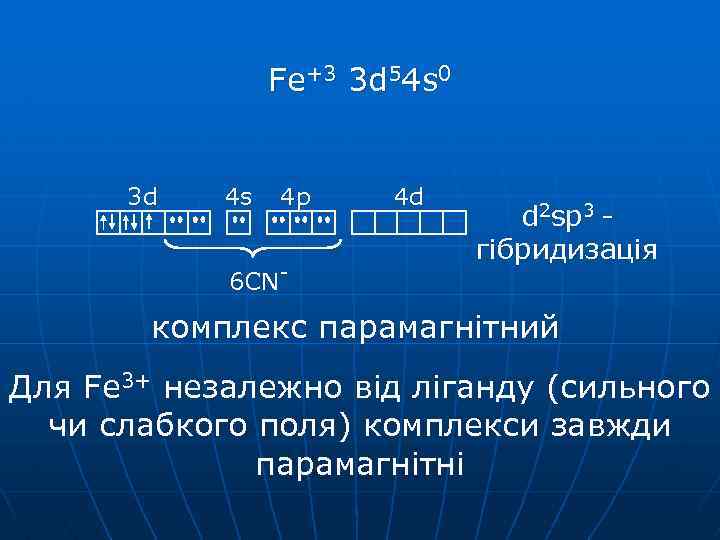 $Fe^{+3}$ $3d^5 4s^0$

3d 4s 4p 4d

↑↓ ↑↓ ↑ •• •• •• •• •• •• 

$d^2sp^3$ - гібридизація

$6CN^-$

комплекс парамагнітний

Для $Fe^{3+}$ незалежно від ліганду (сильного чи слабкого поля) комплекси завжди парамагнітні